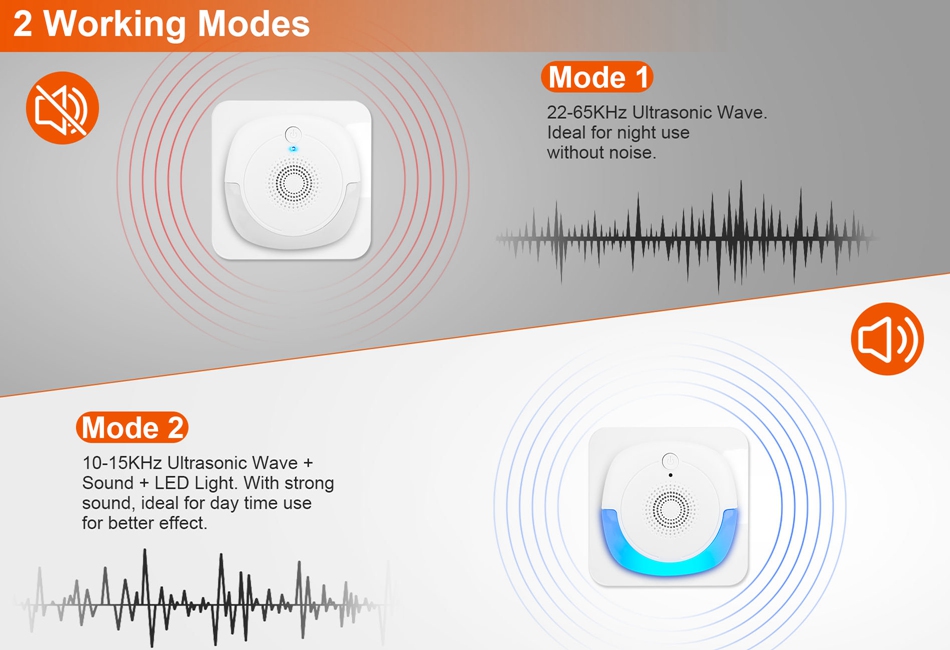 2 Working Modes

Mode 1

22-65KHz Ultrasonic Wave. Ideal for night use without noise.

Mode 2

10-15KHz Ultrasonic Wave + Sound + LED Light. With strong sound, ideal for day time use for better effect.